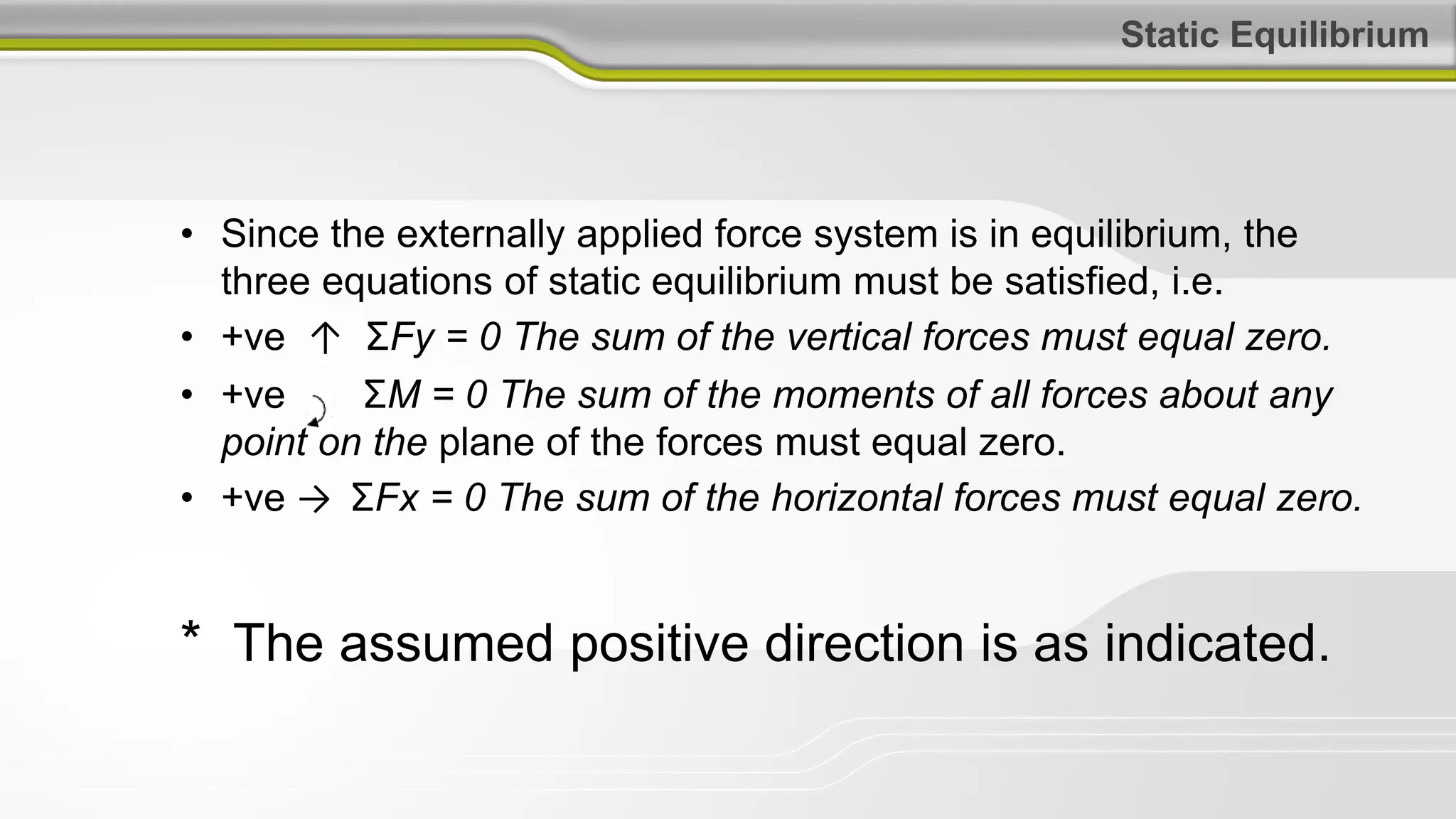 Static Equilibrium

• Since the externally applied force system is in equilibrium, the three equations of static equilibrium must be satisfied, i.e.

• +ve ↑ $\Sigma Fy = 0$ The sum of the vertical forces must equal zero.

• +ve ↻ $\Sigma M = 0$ The sum of the moments of all forces about any point on the plane of the forces must equal zero.

• +ve → $\Sigma Fx = 0$ The sum of the horizontal forces must equal zero.

* The assumed positive direction is as indicated.